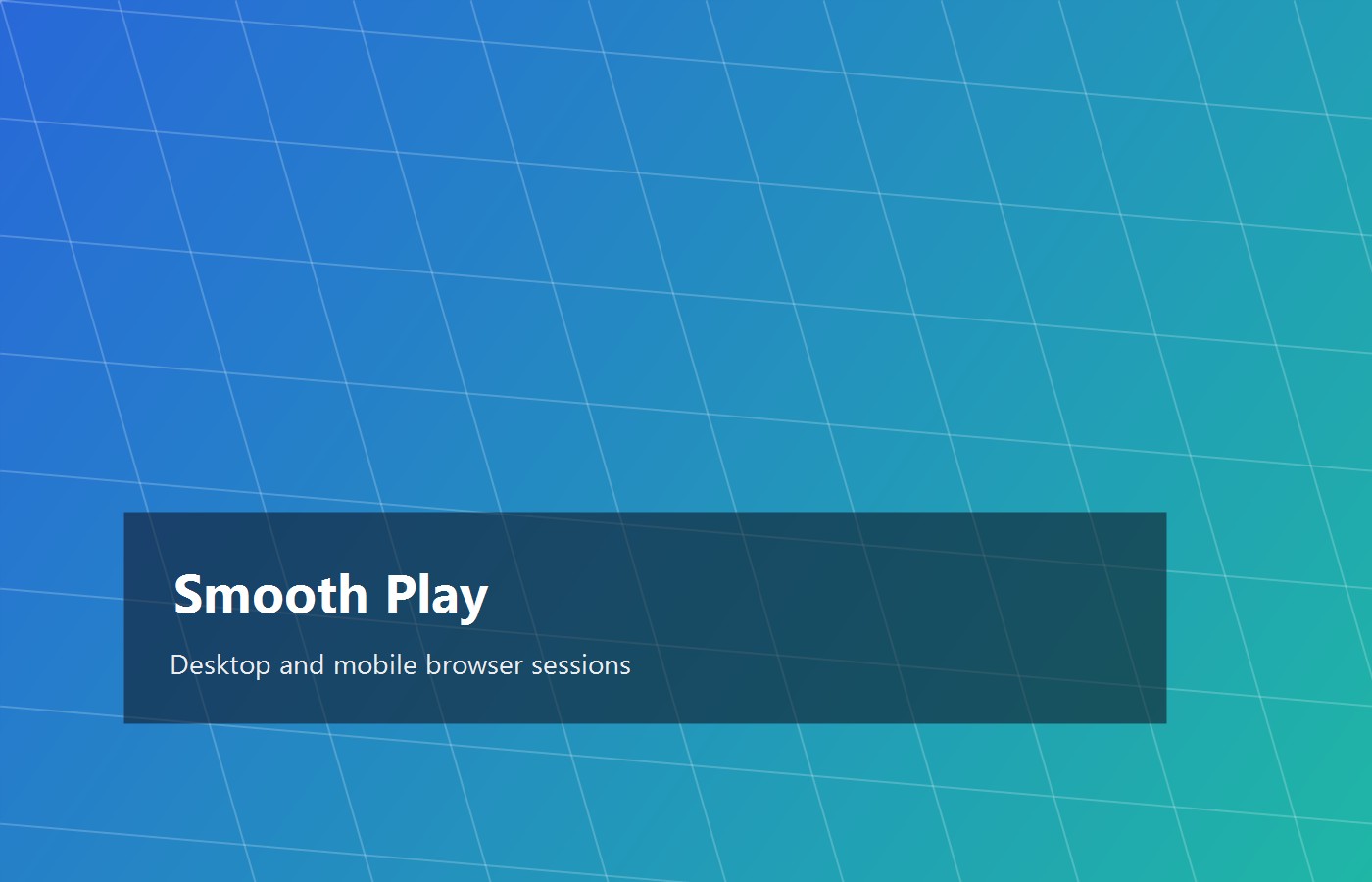 Smooth Play

Desktop and mobile browser sessions